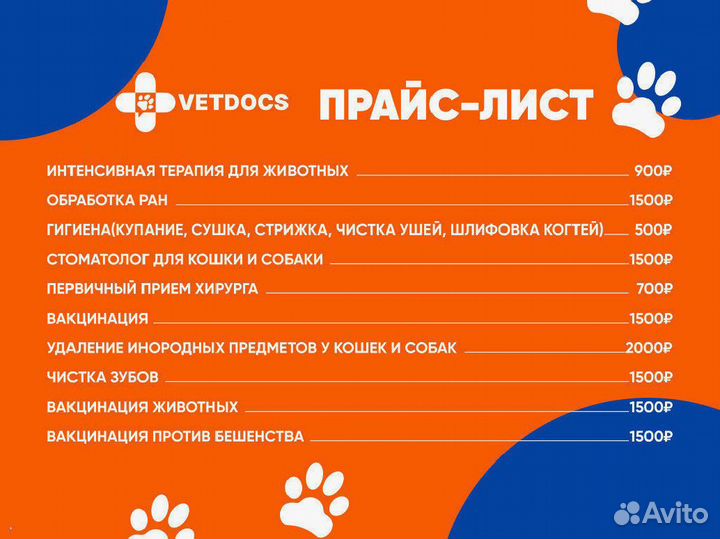 VETDOCS ПРАЙС-ЛИСТ

ИНТЕНСИВНАЯ ТЕРАПИЯ ДЛЯ ЖИВОТНЫХ 900₽
ОБРАБОТКА РАН 1500₽
ГИГИЕНА(КУПАНИЕ, СУШКА, СТРИЖКА, ЧИСТКА УШЕЙ, ШЛИФОВКА КОГТЕЙ) 500₽
СТОМАТОЛОГ ДЛЯ КОШКИ И СОБАКИ 1500₽
ПЕРВИЧНЫЙ ПРИЕМ ХИРУРГА 700₽
ВАКЦИНАЦИЯ 1500₽
УДАЛЕНИЕ ИНОРОДНЫХ ПРЕДМЕТОВ У КОШЕК И СОБАК 2000₽
ЧИСТКА ЗУБОВ 1500₽
ВАКЦИНАЦИЯ ЖИВОТНЫХ 1500₽
ВАКЦИНАЦИЯ ПРОТИВ БЕШЕНСТВА 1500₽

Avito